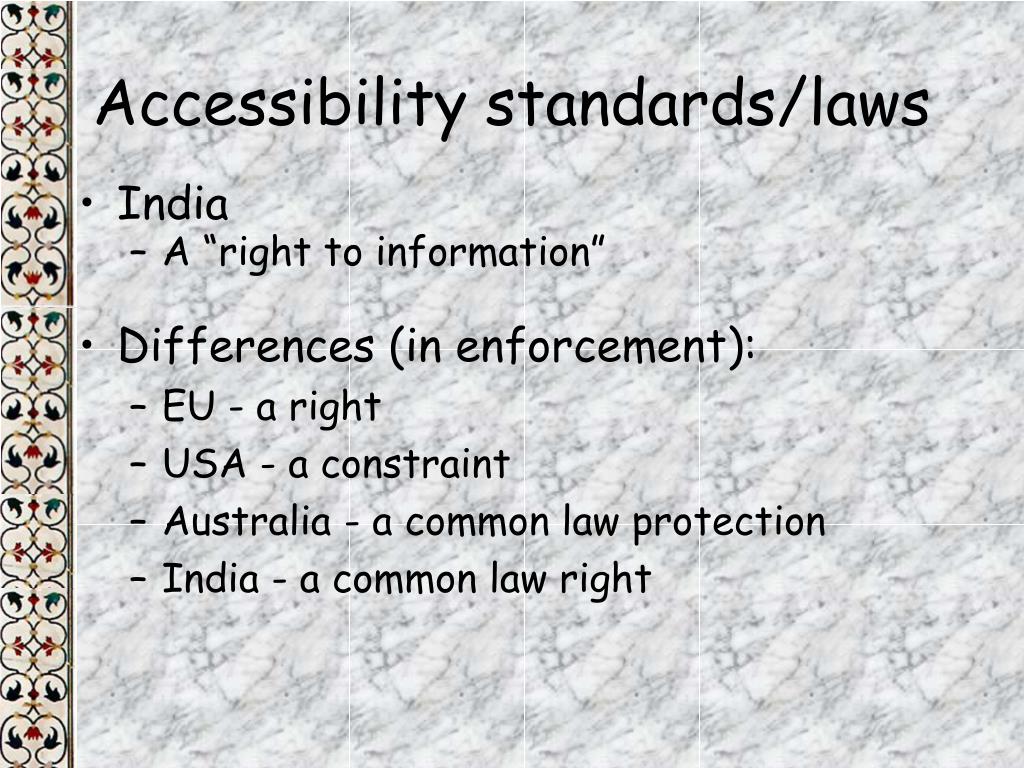 Accessibility standards/laws

• India
– A “right to information”

• Differences (in enforcement):
– EU - a right
– USA - a constraint
– Australia - a common law protection
– India - a common law right